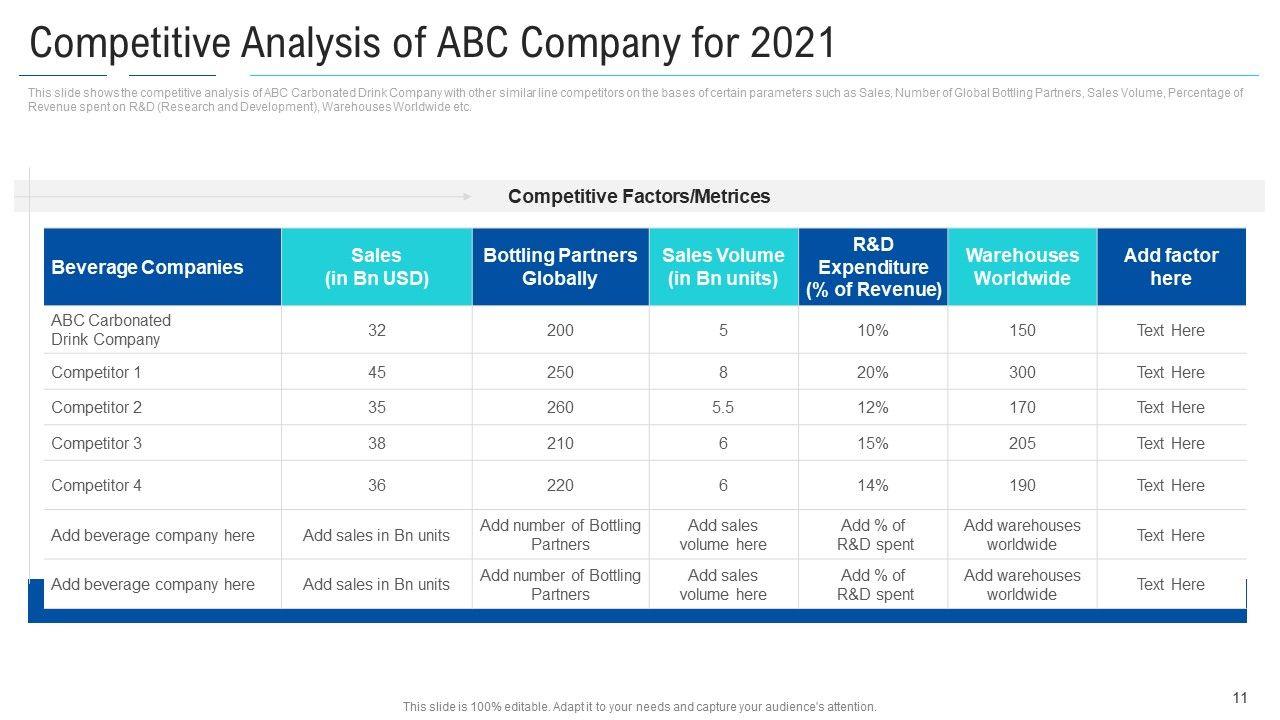 Competitive Analysis of ABC Company for 2021

This slide shows the competitive analysis of ABC Carbonated Drink Company with other similar line competitors on the bases of certain parameters such as Sales, Number of Global Bottling Partners, Sales Volume, Percentage of Revenue spent on R&D (Research and Development), Warehouses Worldwide etc.

Competitive Factors/Metrices

| Beverage Companies | Sales (in Bn USD) | Bottling Partners Globally | Sales Volume (in Bn units) | R&D Expenditure (% of Revenue) | Warehouses Worldwide | Add factor here |
|---|---|---|---|---|---|---|
| ABC Carbonated Drink Company | 32 | 200 | 5 | 10% | 150 | Text Here |
| Competitor 1 | 45 | 250 | 8 | 20% | 300 | Text Here |
| Competitor 2 | 35 | 260 | 5.5 | 12% | 170 | Text Here |
| Competitor 3 | 38 | 210 | 6 | 15% | 205 | Text Here |
| Competitor 4 | 36 | 220 | 6 | 14% | 190 | Text Here |
| Add beverage company here | Add sales in Bn units | Add number of Bottling Partners | Add sales volume here | Add % of R&D spent | Add warehouses worldwide | Text Here |
| Add beverage company here | Add sales in Bn units | Add number of Bottling Partners | Add sales volume here | Add % of R&D spent | Add warehouses worldwide | Text Here |

This slide is 100% editable. Adapt it to your needs and capture your audience's attention.

11